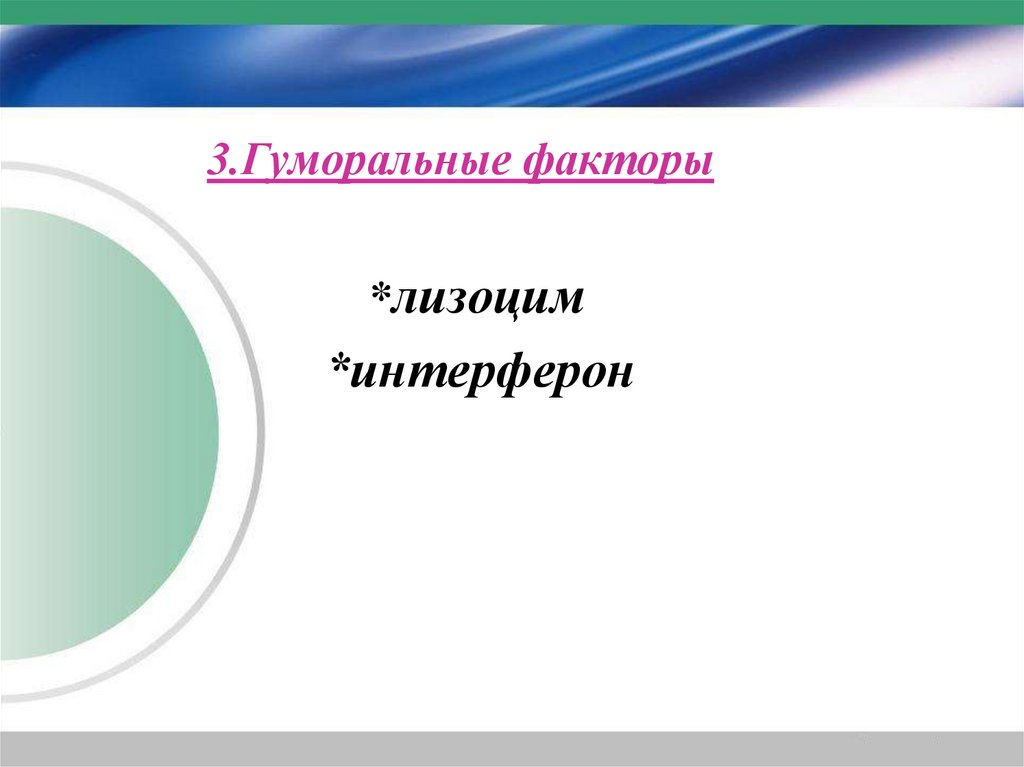 3.Гуморальные факторы

*лизоцим
*интерферон